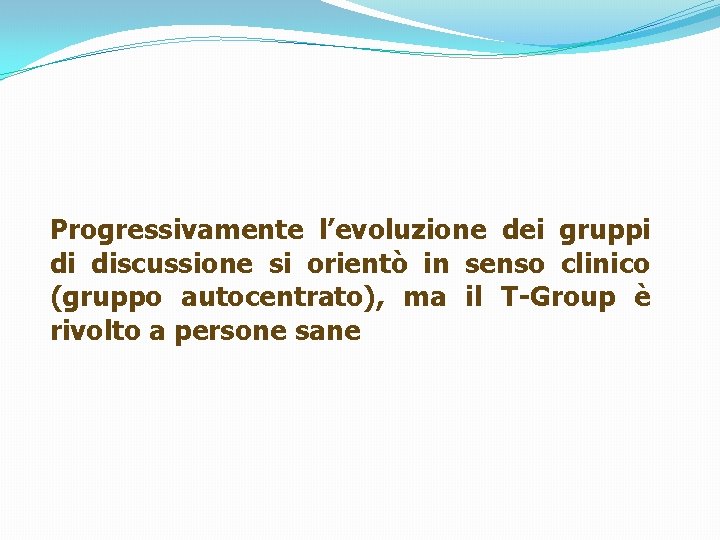 Progressivamente l’evoluzione dei gruppi di discussione si orientò in senso clinico (gruppo autocentrato), ma il T-Group è rivolto a persone sane